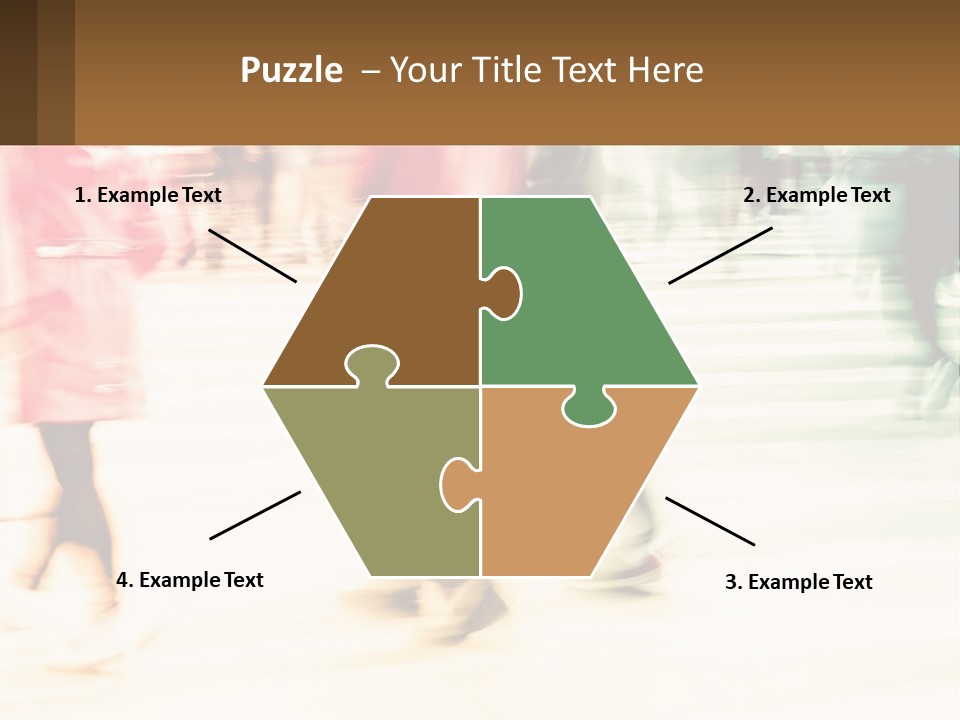 Puzzle – Your Title Text Here

1. Example Text

2. Example Text

4. Example Text

3. Example Text